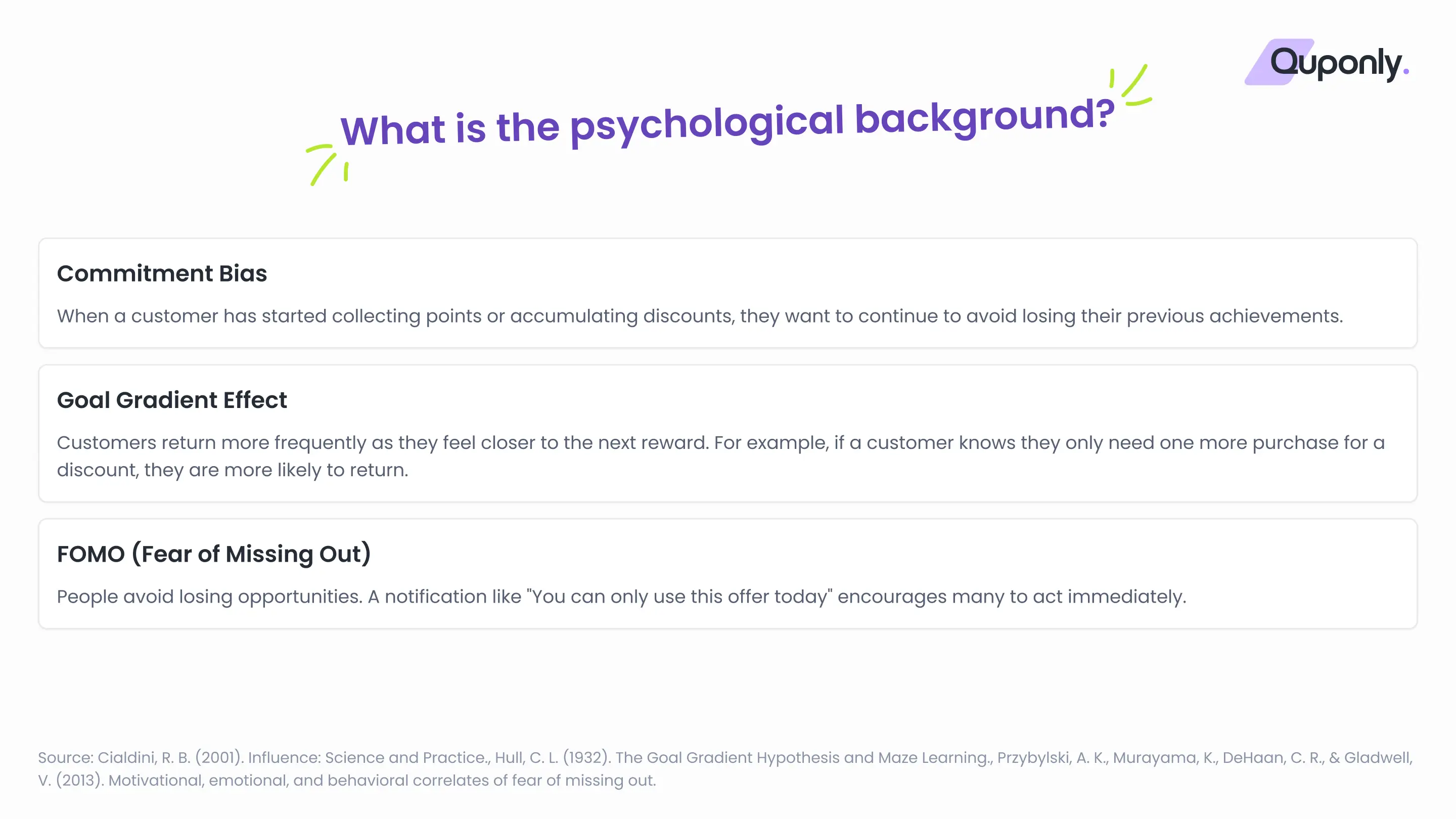 Quponly.

What is the psychological background?

Commitment Bias

When a customer has started collecting points or accumulating discounts, they want to continue to avoid losing their previous achievements.

Goal Gradient Effect

Customers return more frequently as they feel closer to the next reward. For example, if a customer knows they only need one more purchase for a discount, they are more likely to return.

FOMO (Fear of Missing Out)

People avoid losing opportunities. A notification like "You can only use this offer today" encourages many to act immediately.

Source: Cialdini, R. B. (2001). Influence: Science and Practice., Hull, C. L. (1932). The Goal Gradient Hypothesis and Maze Learning., Przybylski, A. K., Murayama, K., DeHaan, C. R., & Gladwell, V. (2013). Motivational, emotional, and behavioral correlates of fear of missing out.